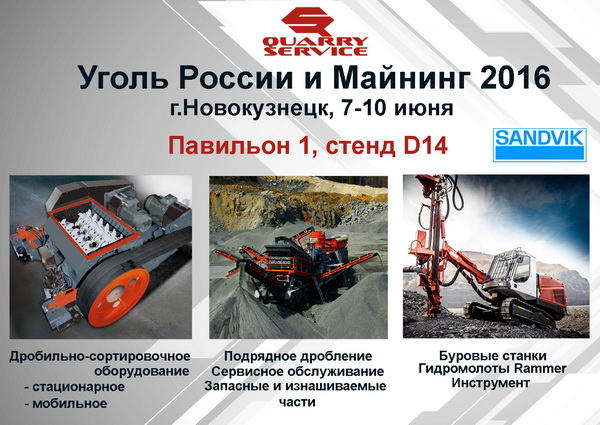 QUARRY SERVICE

Уголь России и Майнинг 2016

г.Новокузнецк, 7-10 июня

Павильон 1, стенд D14

SANDVIK

Дробильно-сортировочное оборудование
- стационарное
- мобильное

Подрядное дробление
Сервисное обслуживание
Запасные и изнашиваемые части

Буровые станки
Гидромолоты Rammer
Инструмент